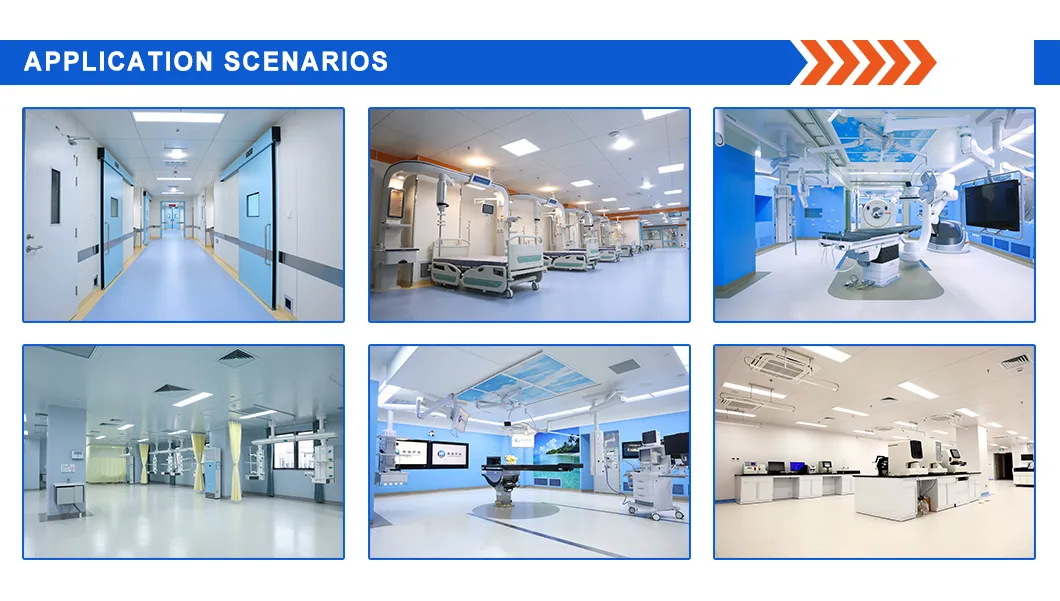 APPLICATION SCENARIOS